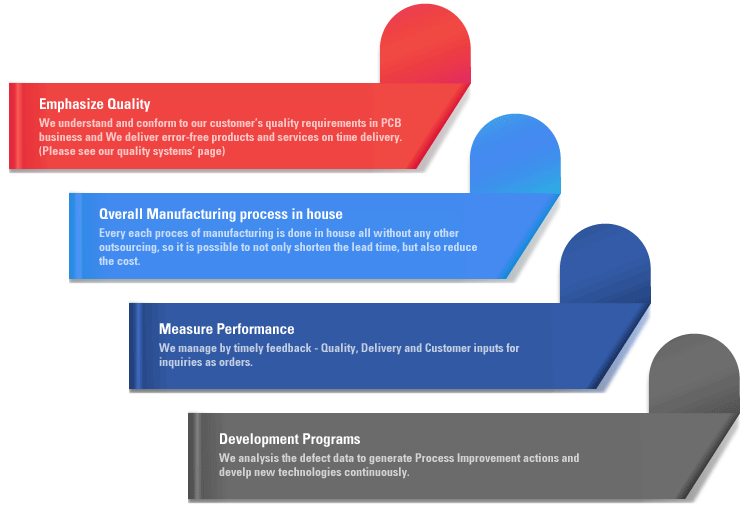 Emphasize Quality
We understand and conform to our customer's quality requirements in PCB business and We deliver error-free products and services on time delivery. (Please see our quality systems' page)

Qverall Manufacturing process in house
Every each proces of manufacturing is done in house all without any other outsourcing, so it is possible to not only shorten the lead time, but also reduce the cost.

Measure Performance
We manage by timely feedback - Quality, Delivery and Customer inputs for inquiries as orders.

Development Programs
We analysis the defect data to generate Process Improvement actions and develp new technologies continuously.